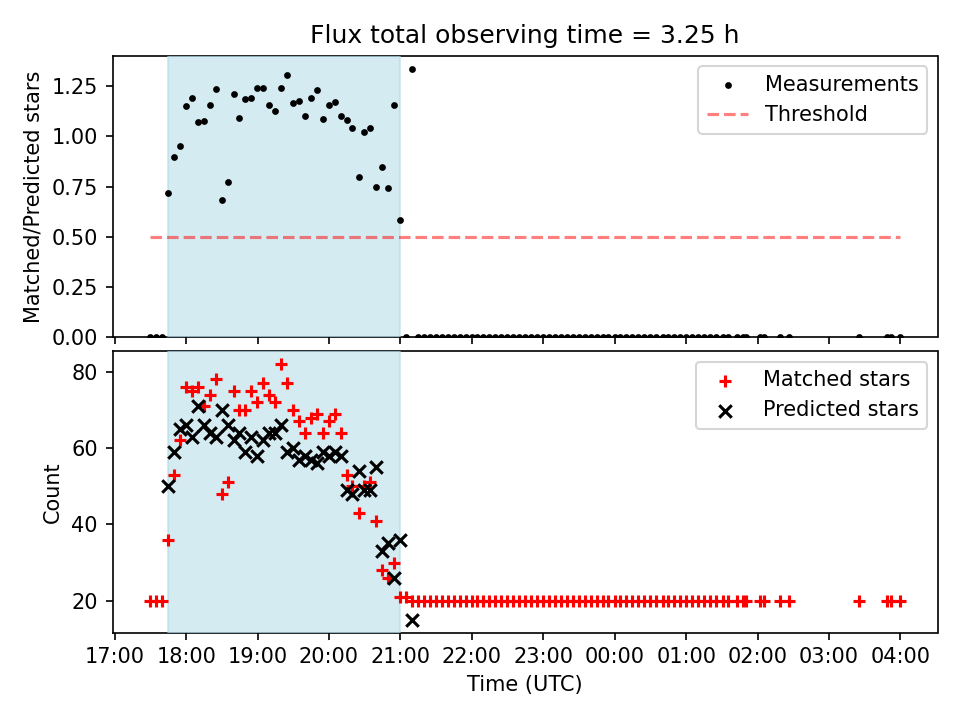 Flux total observing time = 3.25 h

Matched/Predicted stars

1.25
1.00
0.75
0.50
0.25
0.00

Measurements
Threshold

Count

80
60
40
20

Matched stars
Predicted stars

17:00 18:00 19:00 20:00 21:00 22:00 23:00 00:00 01:00 02:00 03:00 04:00

Time (UTC)